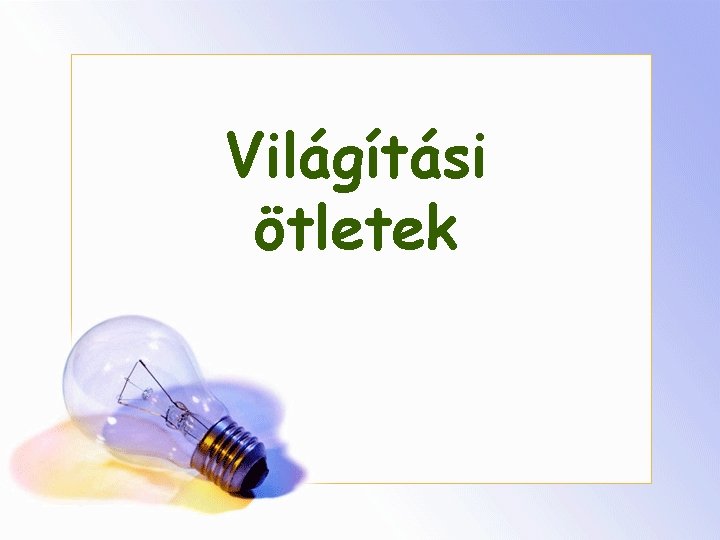 Világítási ötletek